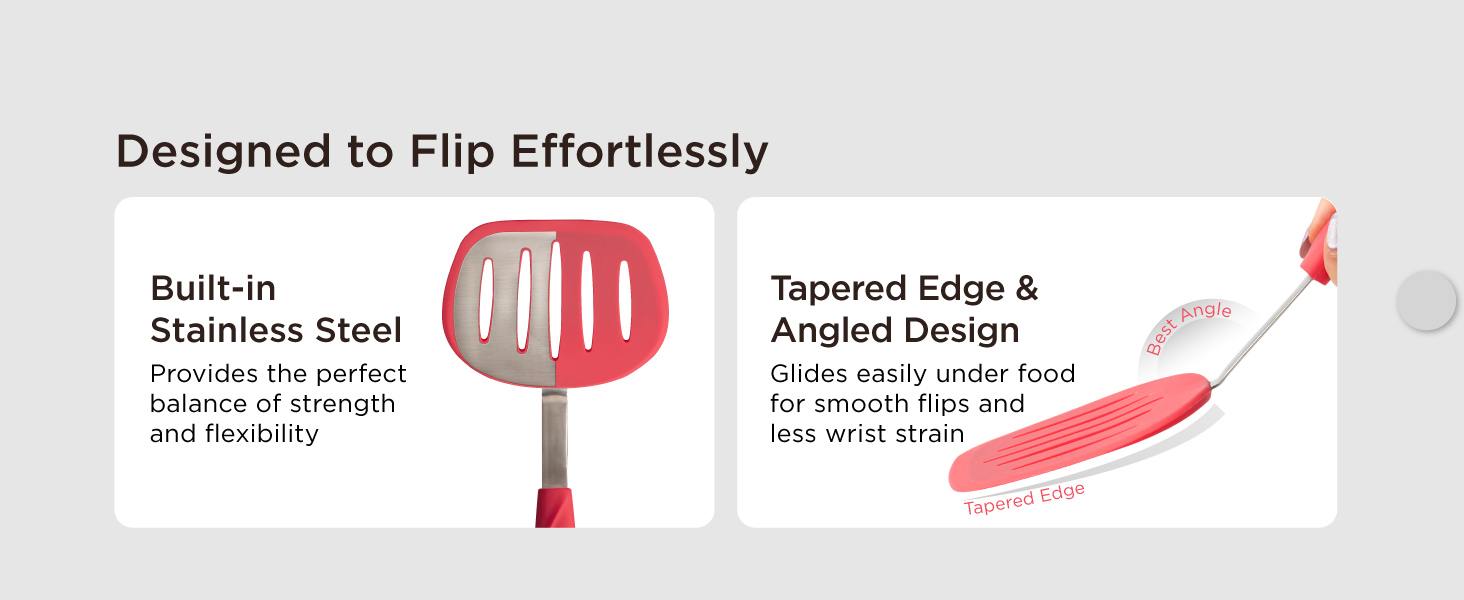 Designed to Flip Effortlessly

Built-in
Stainless Steel

Provides the perfect balance of strength and flexibility

Tapered Edge &
Angled Design

Glides easily under food for smooth flips and less wrist strain

Best Angle

Tapered Edge